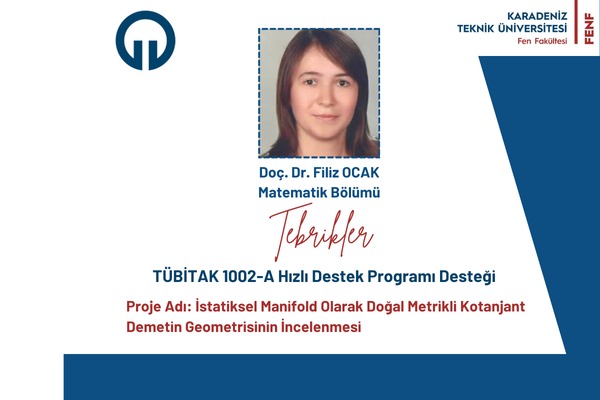 KARADENİZ TEKNİK ÜNİVERSİTESİ
Fen Fakültesi
FENF

Doç. Dr. Filiz OCAK
Matematik Bölümü

Tebrikler

TÜBİTAK 1002-A Hızlı Destek Programı Desteği

Proje Adı: İstatiksel Manifold Olarak Doğal Metrikli Kotanjant Demetin Geometrisinin İncelenmesi